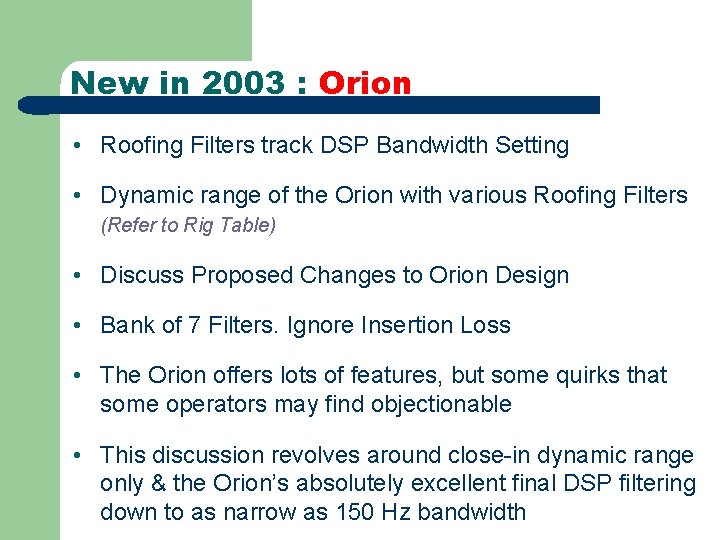 New in 2003 : Orion

• Roofing Filters track DSP Bandwidth Setting

• Dynamic range of the Orion with various Roofing Filters (Refer to Rig Table)

• Discuss Proposed Changes to Orion Design

• Bank of 7 Filters. Ignore Insertion Loss

• The Orion offers lots of features, but some quirks that some operators may find objectionable

• This discussion revolves around close-in dynamic range only & the Orion's absolutely excellent final DSP filtering down to as narrow as 150 Hz bandwidth